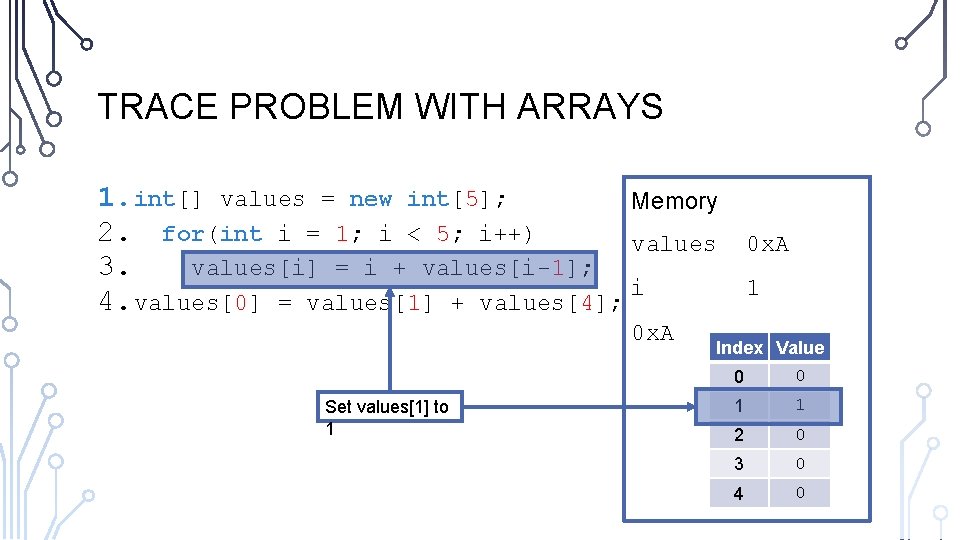 TRACE PROBLEM WITH ARRAYS

1. int[] values = new int[5];
2. for(int i = 1; i < 5; i++)
3. values[i] = i + values[i-1];
4. values[0] = values[1] + values[4];

Set values[1] to 1

Memory

values 0xA

i 1

0xA

| Index | Value |
|---|---|
| 0 | 0 |
| 1 | 1 |
| 2 | 0 |
| 3 | 0 |
| 4 | 0 |